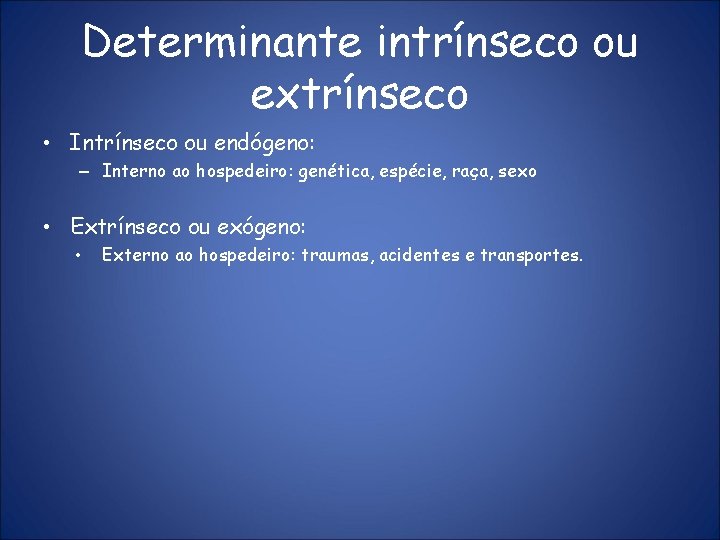 Determinante intrínseco ou extrínseco

• Intrínseco ou endógeno:
– Interno ao hospedeiro: genética, espécie, raça, sexo

• Extrínseco ou exógeno:
• Externo ao hospedeiro: traumas, acidentes e transportes.